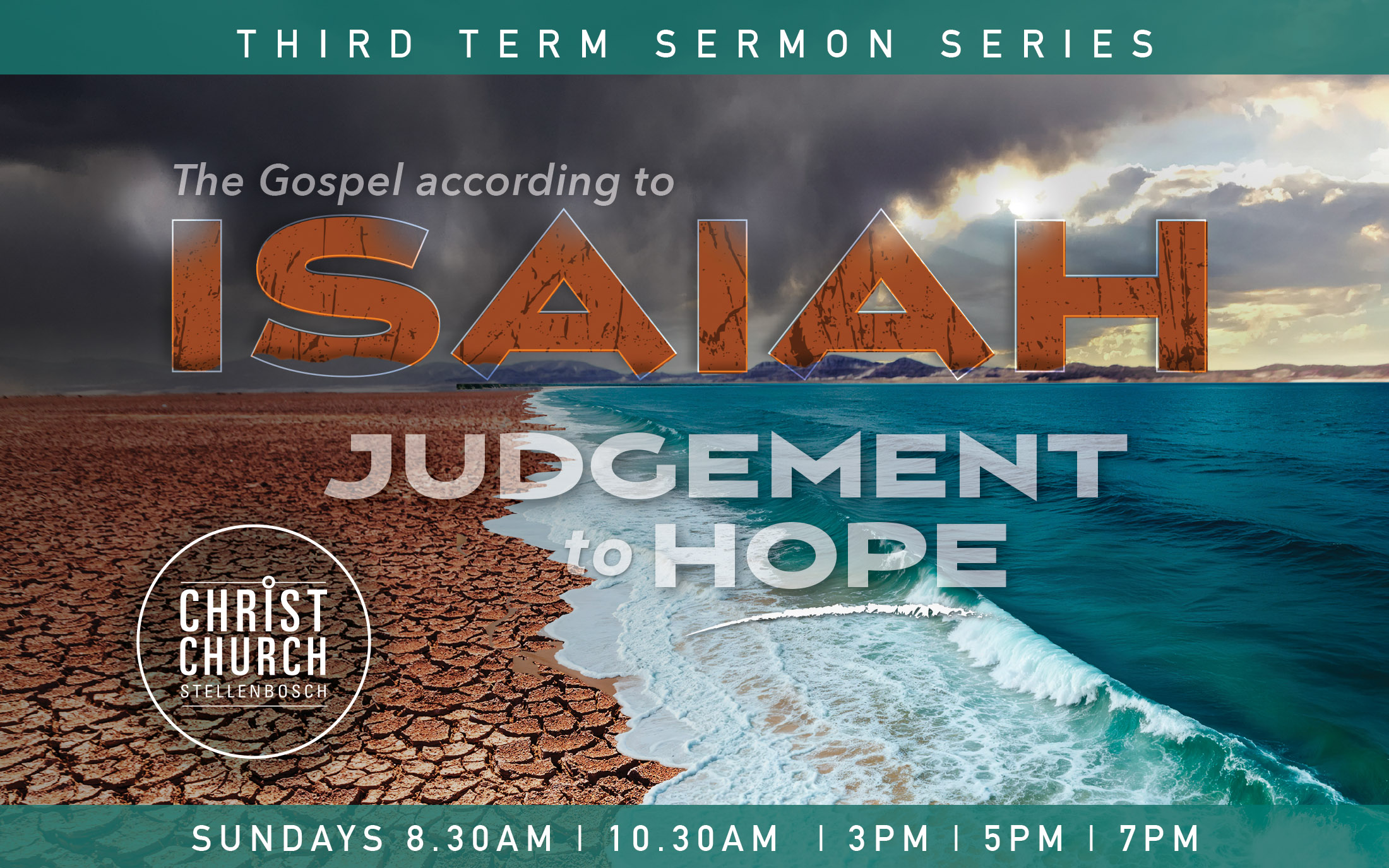 THIRD TERM SERMON SERIES

The Gospel according to

ISAIAH

JUDGEMENT to HOPE

CHRIST CHURCH STELLENBOSCH

SUNDAYS 8.30AM | 10.30AM | 3PM | 5PM | 7PM